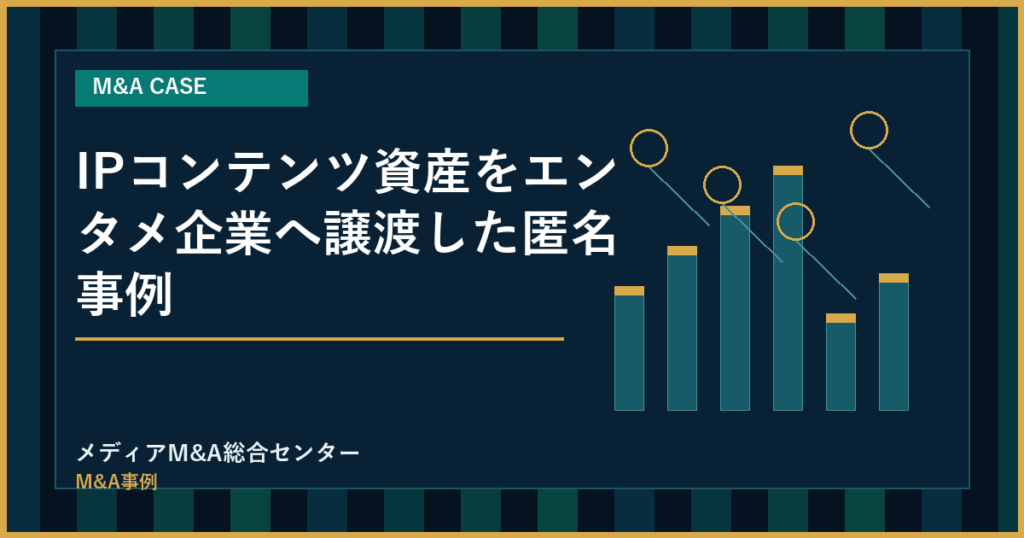 M&A CASE

IPコンテンツ資産をエンタメ企業へ譲渡した匿名事例

メディアM&A総合センター
M&A事例